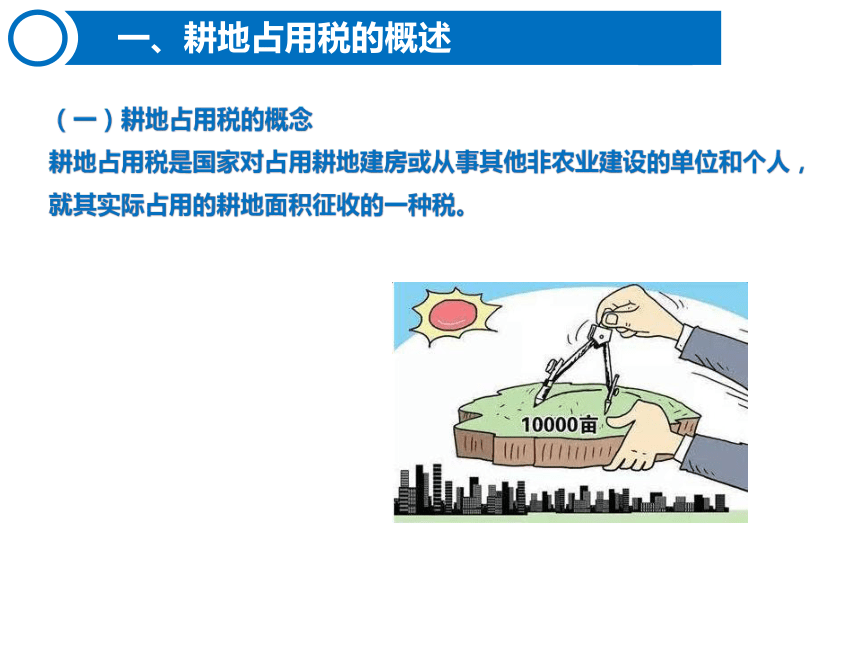 一、耕地占用税的概述

（一）耕地占用税的概念

耕地占用税是国家对占用耕地建房或从事其他非农业建设的单位和个人，就其实际占用的耕地面积征收的一种税。

10000亩